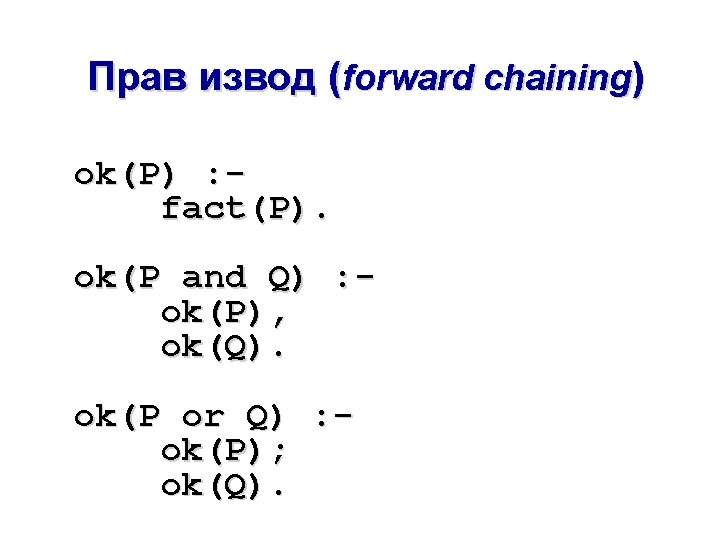 Прав извод (forward chaining)

ok(P) :-
fact(P).

ok(P and Q) :-
ok(P),
ok(Q).

ok(P or Q) :-
ok(P);
ok(Q).